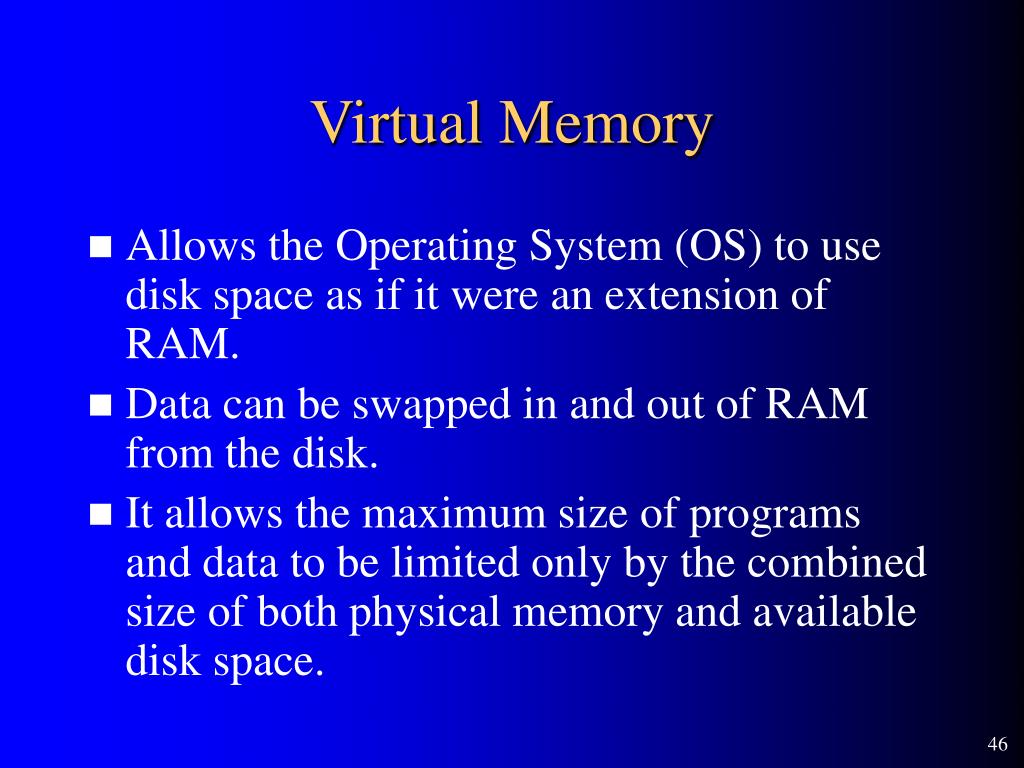 Virtual Memory

■ Allows the Operating System (OS) to use disk space as if it were an extension of RAM.

■ Data can be swapped in and out of RAM from the disk.

■ It allows the maximum size of programs and data to be limited only by the combined size of both physical memory and available disk space.

46